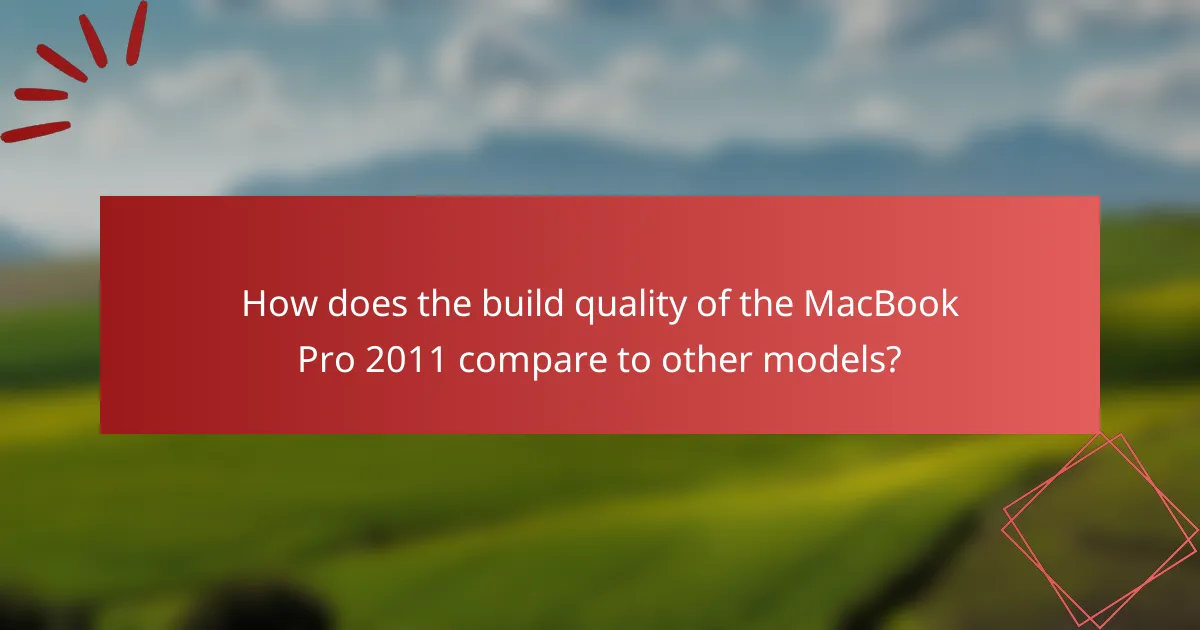 How does the build quality of the MacBook Pro 2011 compare to other models?